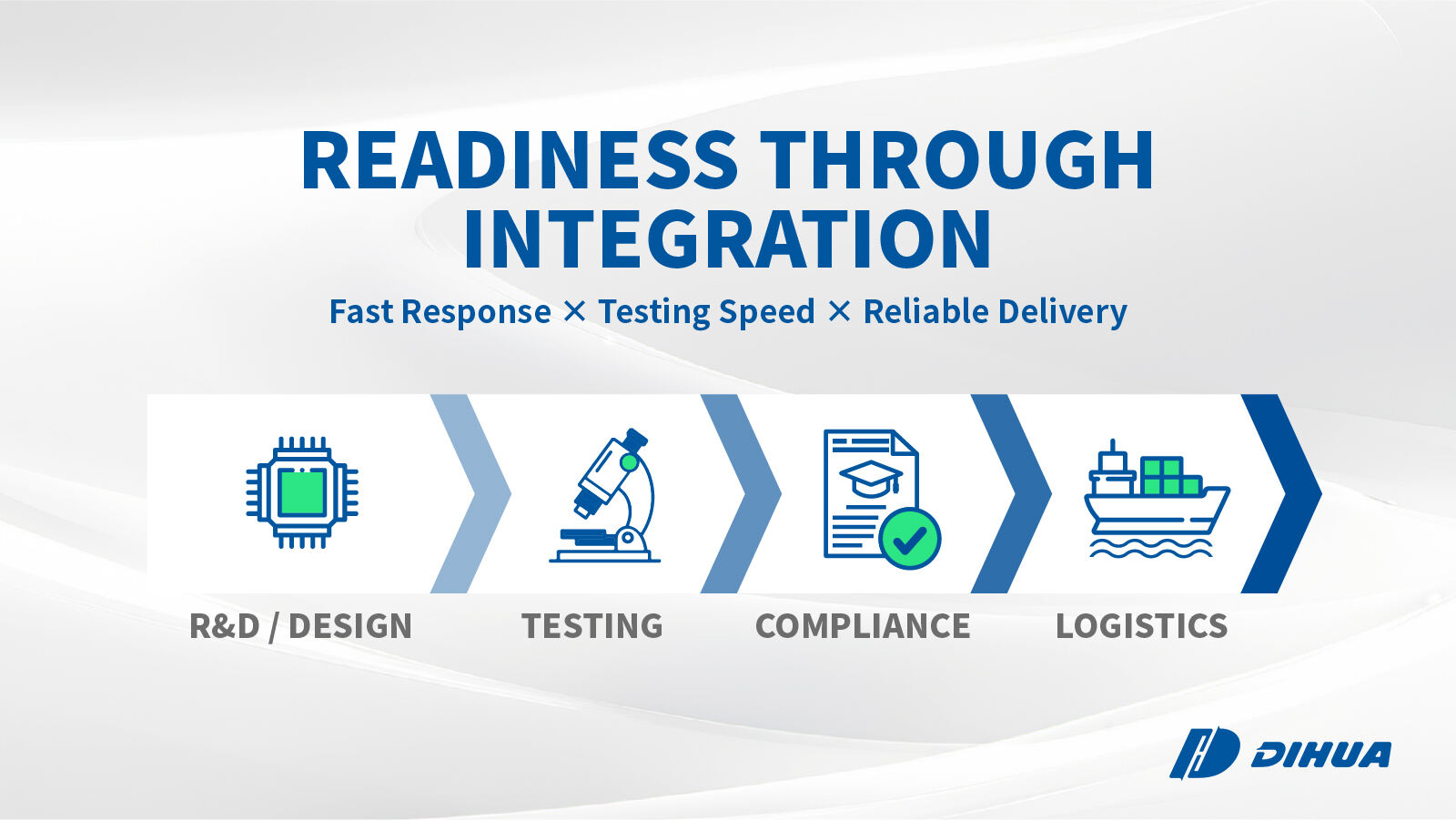 READINESS THROUGH INTEGRATION

Fast Response × Testing Speed × Reliable Delivery

R&D / DESIGN

TESTING

COMPLIANCE

LOGISTICS

DIHUA